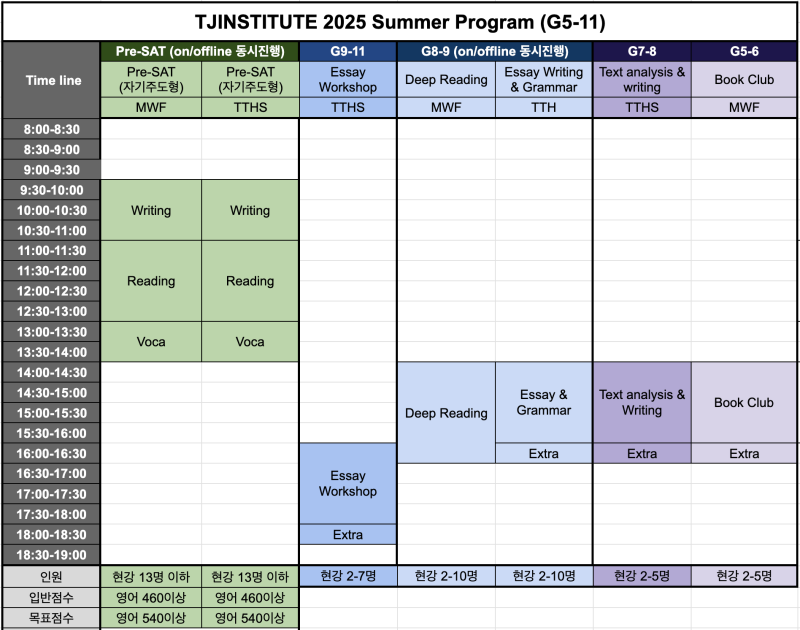 TJINSTITUTE 2025 Summer Program (G5-11)

| Time line | Pre-SAT (on/offline 동시진행) | | G9-11 | G8-9 (on/offline 동시진행) | | G7-8 | G5-6 |
|---|---|---|---|---|---|---|---|
| | Pre-SAT (자기주도형) | Pre-SAT (자기주도형) | Essay Workshop | Deep Reading | Essay Writing & Grammar | Text analysis & writing | Book Club |
| | MWF | TTHS | TTHS | MWF | TTH | TTHS | MWF |
| 8:00-8:30 | | | | | | | |
| 8:30-9:00 | | | | | | | |
| 9:00-9:30 | | | | | | | |
| 9:30-10:00 | Writing | Writing | | | | | |
| 10:00-10:30 | | | | | | | |
| 10:30-11:00 | | | | | | | |
| 11:00-11:30 | Reading | Reading | | | | | |
| 11:30-12:00 | | | | | | | |
| 12:00-12:30 | | | | | | | |
| 12:30-13:00 | | | | | | | |
| 13:00-13:30 | Voca | Voca | | | | | |
| 13:30-14:00 | | | | | | | |
| 14:00-14:30 | | | | Deep Reading | Essay & Grammar | Text analysis & Writing | Book Club |
| 14:30-15:00 | | | | | | | |
| 15:00-15:30 | | | | | | | |
| 15:30-16:00 | | | | | | | |
| 16:00-16:30 | | | Essay Workshop | | Extra | Extra | Extra |
| 16:30-17:00 | | | | | | | |
| 17:00-17:30 | | | | | | | |
| 17:30-18:00 | | | | | | | |
| 18:00-18:30 | | | Extra | | | | |
| 18:30-19:00 | | | | | | | |
| 인원 | 현강 13명 이하 | 현강 13명 이하 | 현강 2-7명 | 현강 2-10명 | 현강 2-10명 | 현강 2-5명 | 현강 2-5명 |
| 입반점수 | 영어 460이상 | 영어 460이상 | | | | | |
| 목표점수 | 영어 540이상 | 영어 540이상 | | | | | |